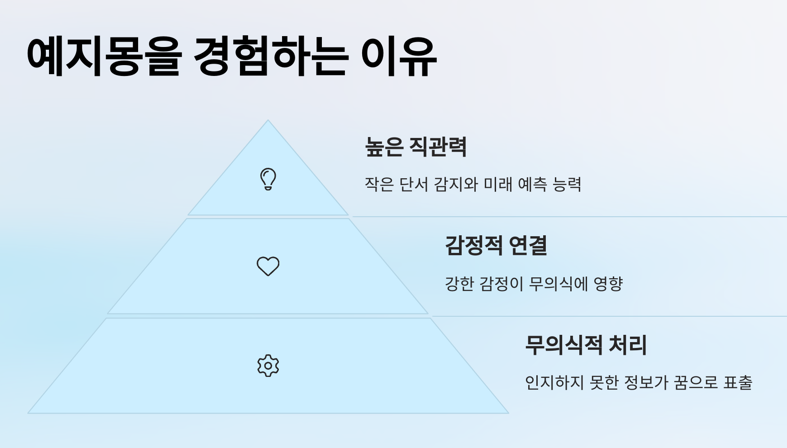 예지몽을 경험하는 이유

높은 직관력

작은 단서 감지와 미래 예측 능력

감정적 연결

강한 감정이 무의식에 영향

무의식적 처리

인지하지 못한 정보가 꿈으로 표출